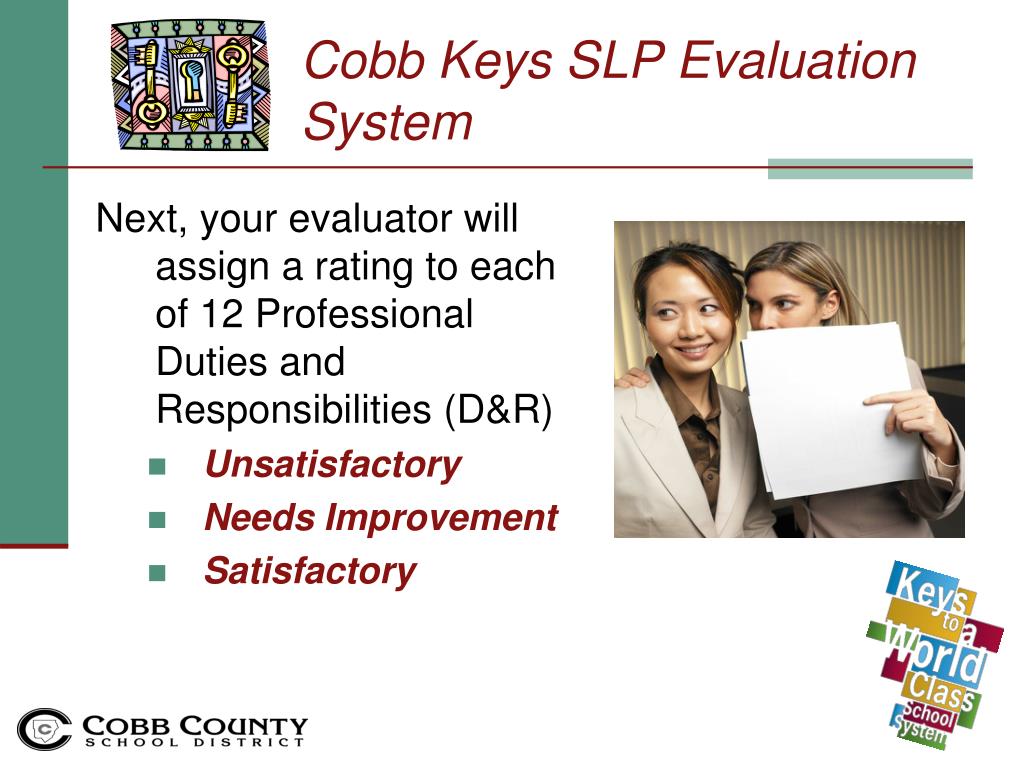 Cobb Keys SLP Evaluation System

Next, your evaluator will assign a rating to each of 12 Professional Duties and Responsibilities (D&R)

- Unsatisfactory
- Needs Improvement
- Satisfactory

Keys to a World Class School System

COBB COUNTY SCHOOL DISTRICT